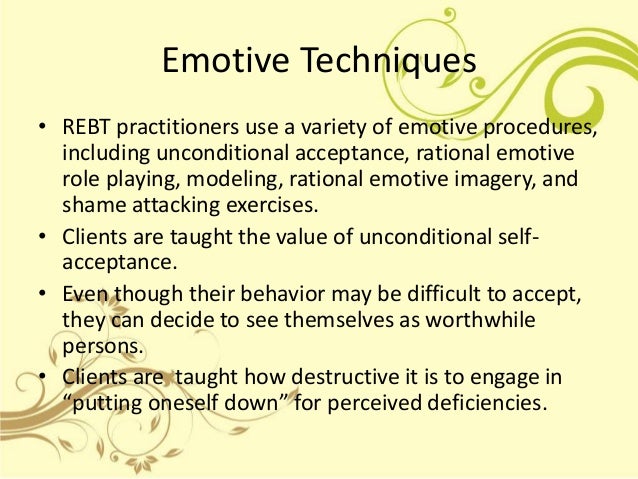 Emotive Techniques

• REBT practitioners use a variety of emotive procedures, including unconditional acceptance, rational emotive role playing, modeling, rational emotive imagery, and shame attacking exercises.

• Clients are taught the value of unconditional self-acceptance.

• Even though their behavior may be difficult to accept, they can decide to see themselves as worthwhile persons.

• Clients are taught how destructive it is to engage in "putting oneself down" for perceived deficiencies.